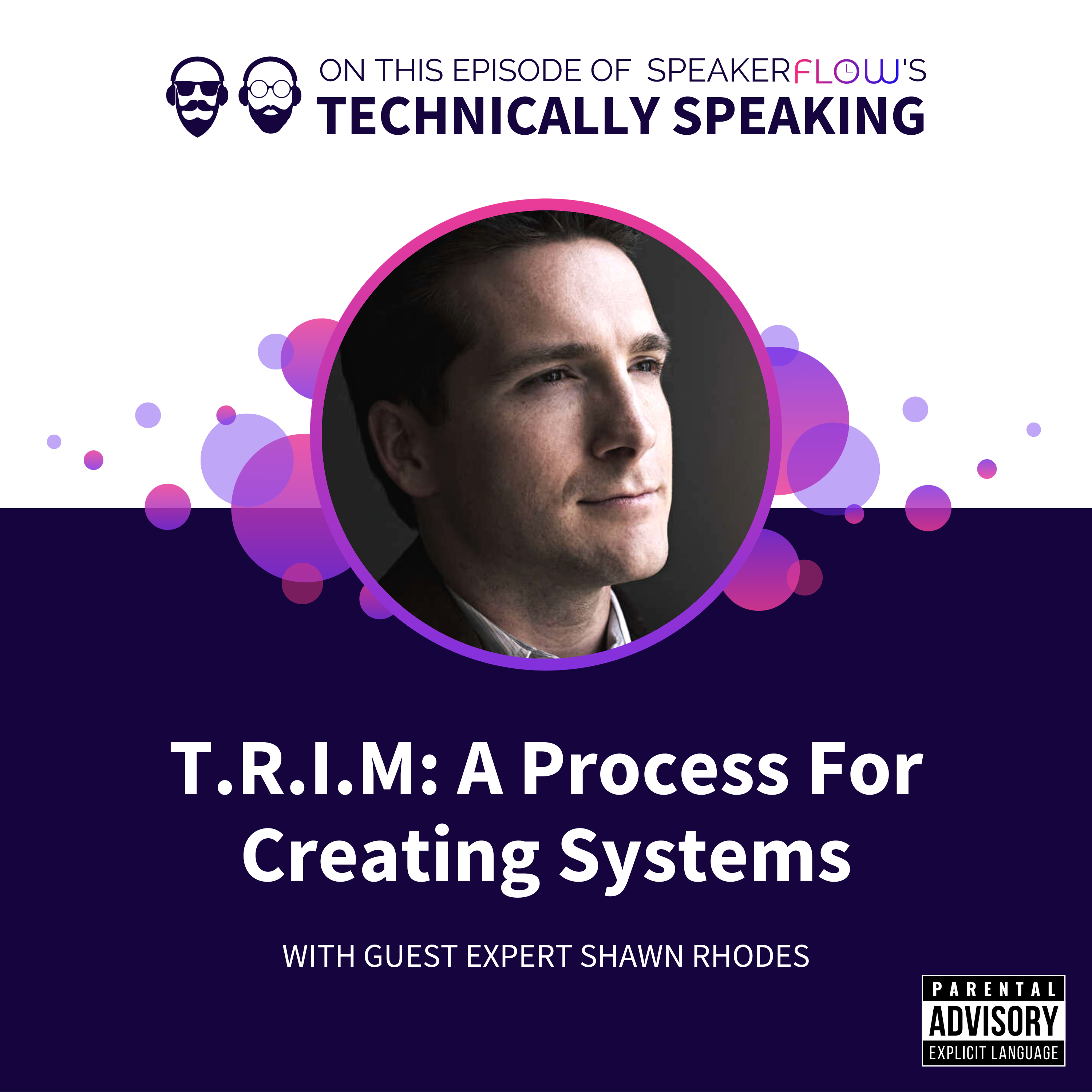 ON THIS EPISODE OF SPEAKERFLOW'S
TECHNICALLY SPEAKING

T.R.I.M: A Process For Creating Systems

WITH GUEST EXPERT SHAWN RHODES

PARENTAL
ADVISORY
EXPLICIT LANGUAGE